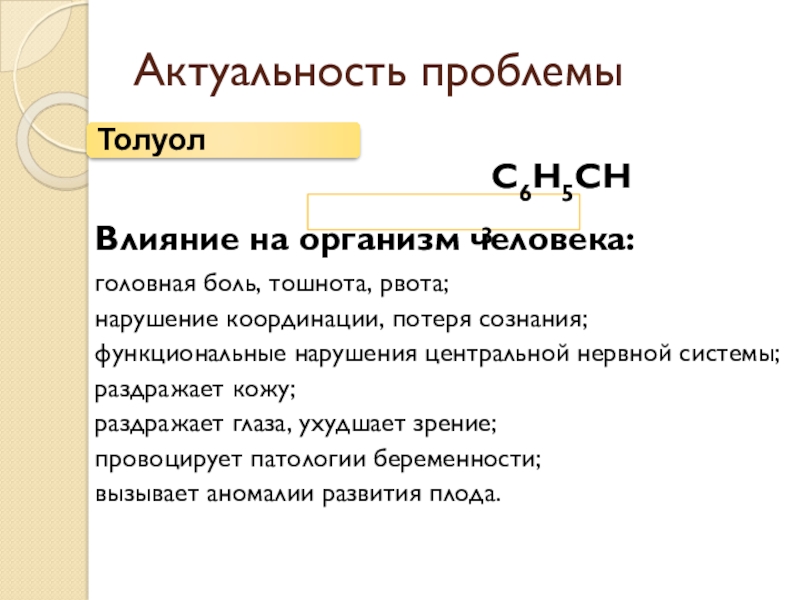 Актуальность проблемы

Толуол

$C_6H_5CH_3$

Влияние на организм человека:

головная боль, тошнота, рвота;

нарушение координации, потеря сознания;

функциональные нарушения центральной нервной системы;

раздражает кожу;

раздражает глаза, ухудшает зрение;

провоцирует патологии беременности;

вызывает аномалии развития плода.